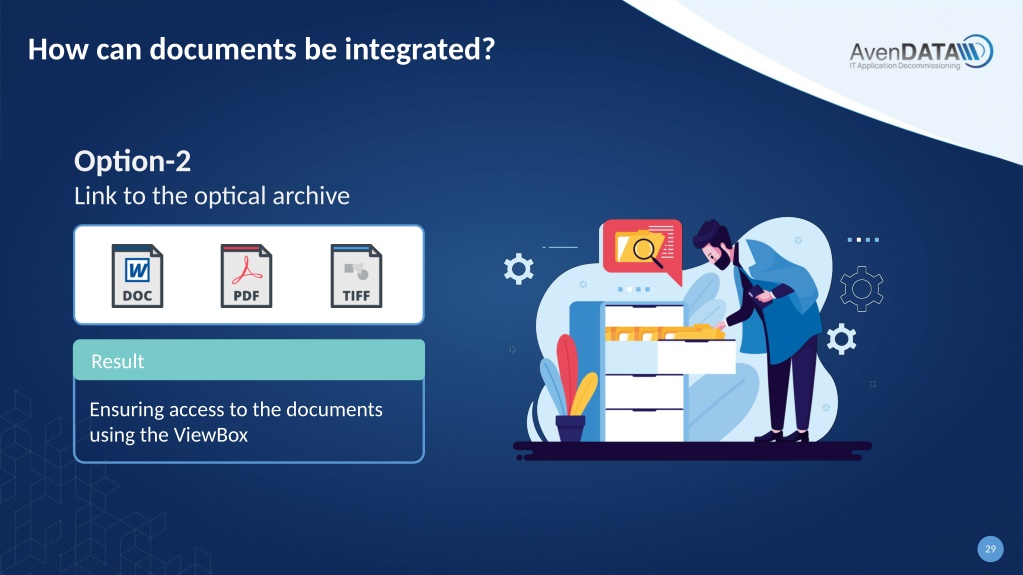 How can documents be integrated?

AvenDATA
IT Application Decommissioning

Option-2
Link to the optical archive

W
DOC

PDF

TIFF

Result

Ensuring access to the documents using the ViewBox

29